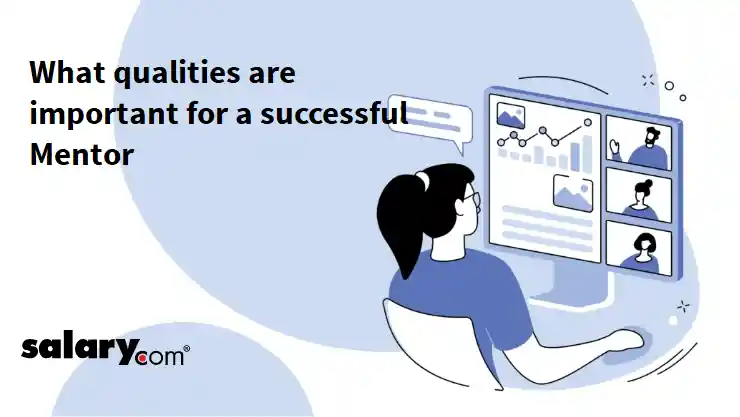 What qualities are important for a successful Mentor

salary.com®